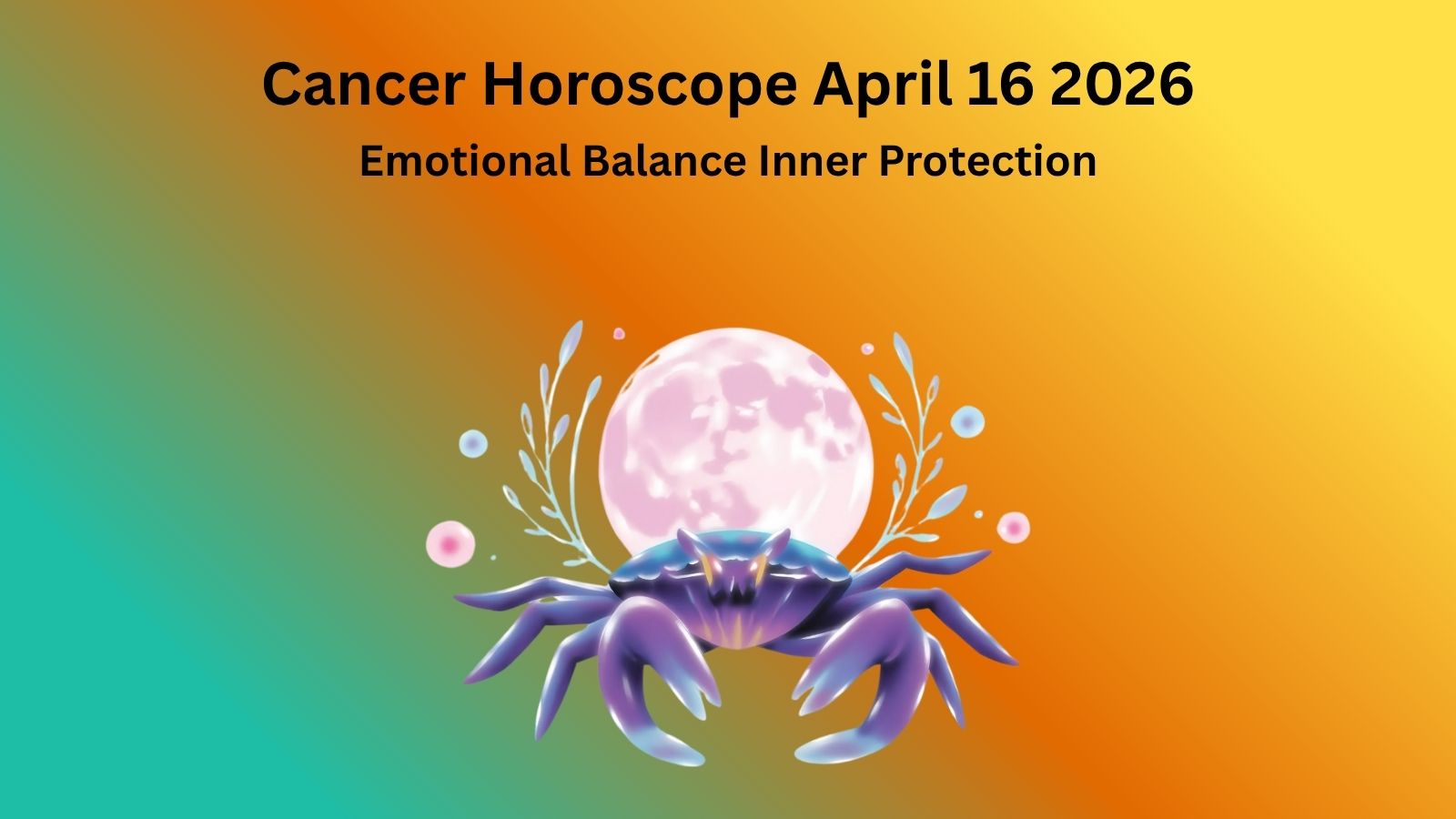 Cancer Horoscope April 16 2026

Emotional Balance Inner Protection